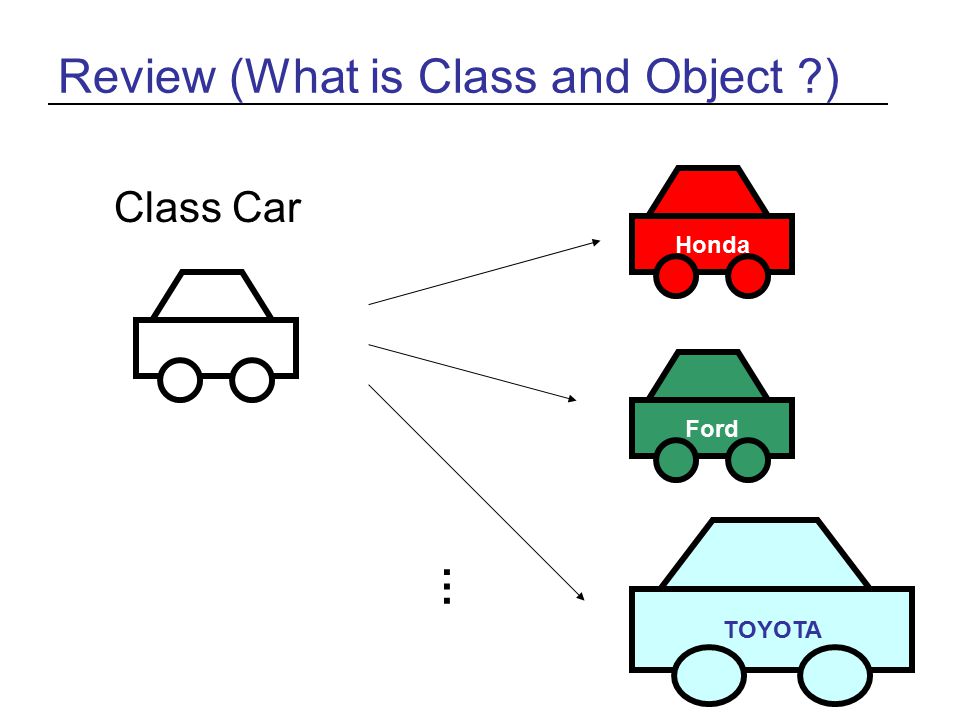 Review (What is Class and Object ?)

Class Car

Honda

Ford

⋮

TOYOTA